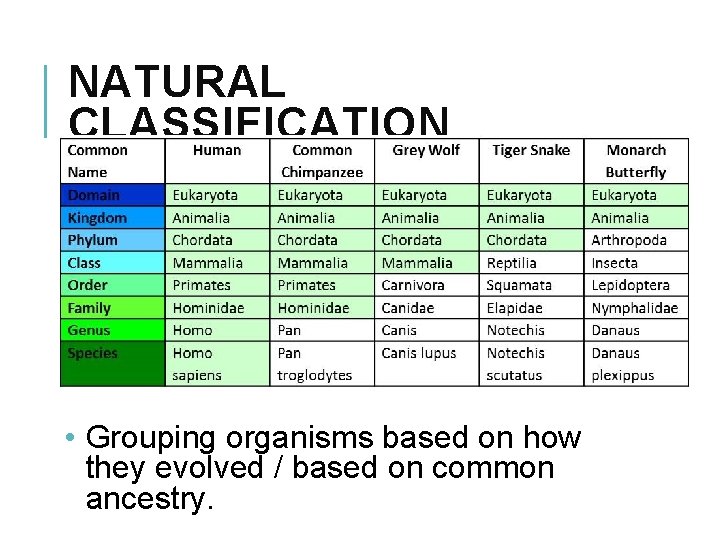 NATURAL CLASSIFICATION

| Common Name | Human | Common Chimpanzee | Grey Wolf | Tiger Snake | Monarch Butterfly |
|---|---|---|---|---|---|
| Domain | Eukaryota | Eukaryota | Eukaryota | Eukaryota | Eukaryota |
| Kingdom | Animalia | Animalia | Animalia | Animalia | Animalia |
| Phylum | Chordata | Chordata | Chordata | Chordata | Arthropoda |
| Class | Mammalia | Mammalia | Mammalia | Reptilia | Insecta |
| Order | Primates | Primates | Carnivora | Squamata | Lepidoptera |
| Family | Hominidae | Hominidae | Canidae | Elapidae | Nymphalidae |
| Genus | Homo | Pan | Canis | Notechis | Danaus |
| Species | Homo sapiens | Pan troglodytes | Canis lupus | Notechis scutatus | Danaus plexippus |

• Grouping organisms based on how they evolved / based on common ancestry.